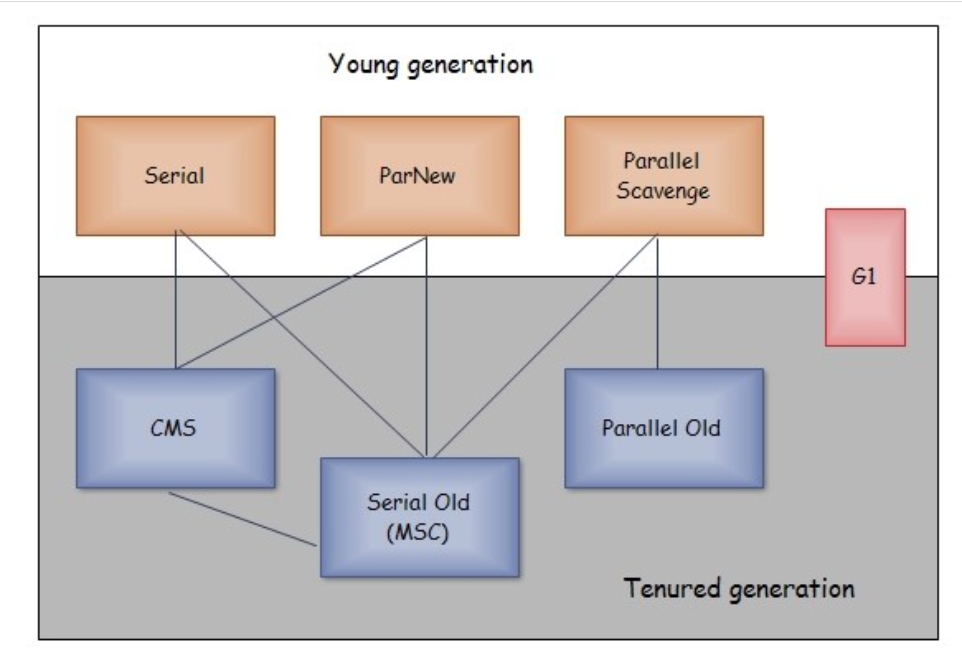 Young generation

Serial

ParNew

Parallel Scavenge

G1

CMS

Parallel Old

Serial Old (MSC)

Tenured generation